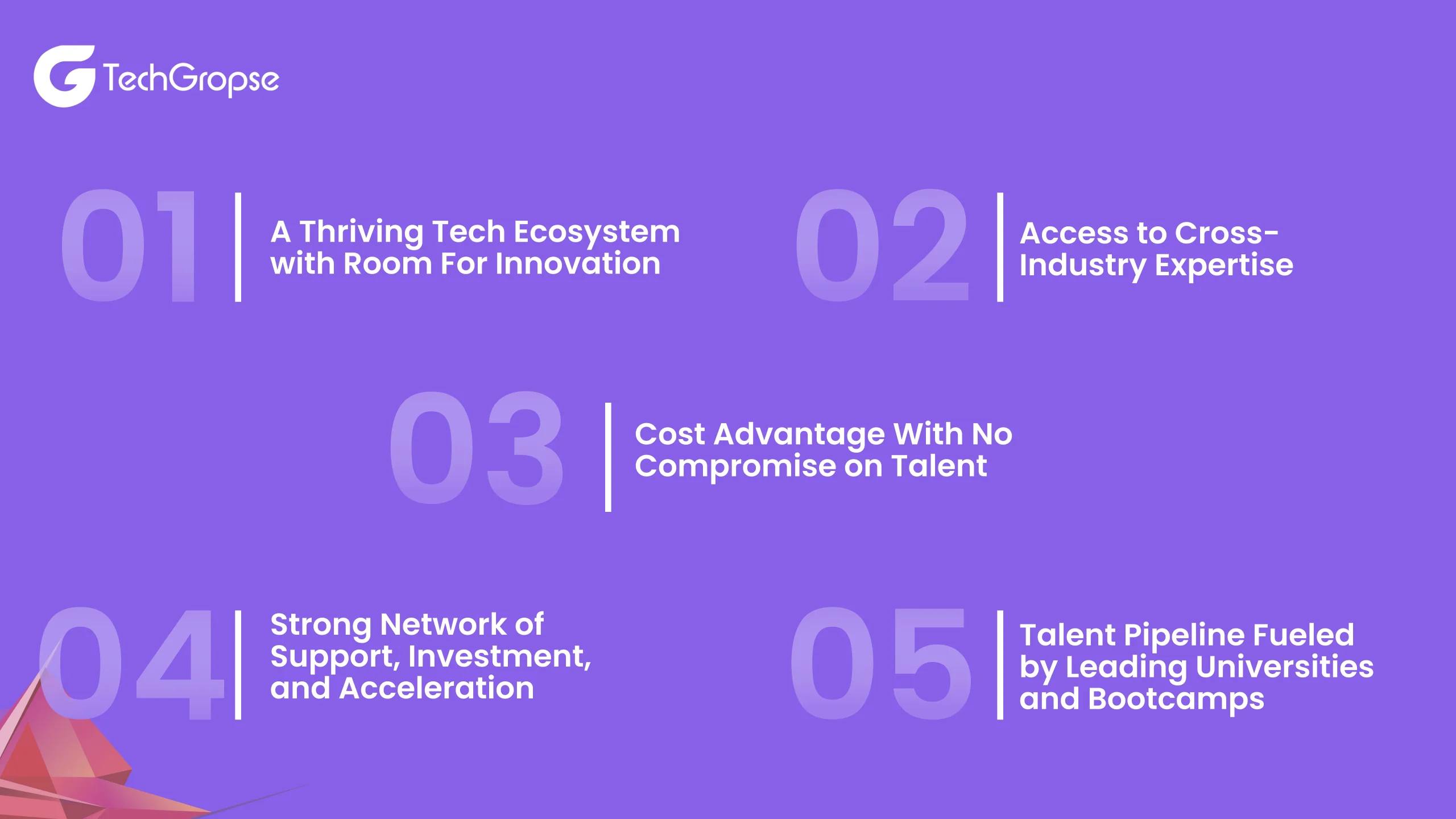 TechGropse

01 A Thriving Tech Ecosystem with Room For Innovation

02 Access to Cross-Industry Expertise

03 Cost Advantage With No Compromise on Talent

04 Strong Network of Support, Investment, and Acceleration

05 Talent Pipeline Fueled by Leading Universities and Bootcamps